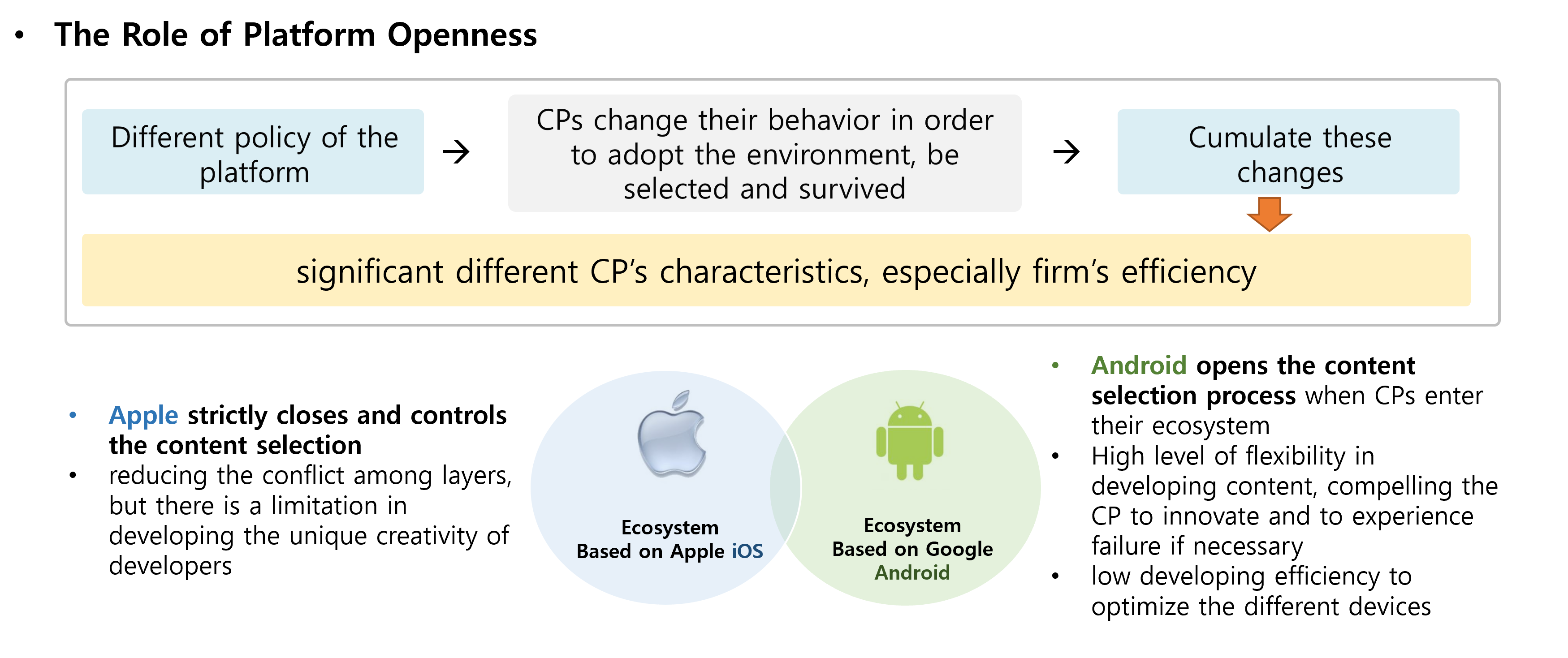 • The Role of Platform Openness

Different policy of the platform → CPs change their behavior in order to adopt the environment, be selected and survived → Cumulate these changes

significant different CP's characteristics, especially firm's efficiency

• Apple strictly closes and controls the content selection
• reducing the conflict among layers, but there is a limitation in developing the unique creativity of developers

Ecosystem Based on Apple iOS

Ecosystem Based on Google Android

• Android opens the content selection process when CPs enter their ecosystem
• High level of flexibility in developing content, compelling the CP to innovate and to experience failure if necessary
• low developing efficiency to optimize the different devices